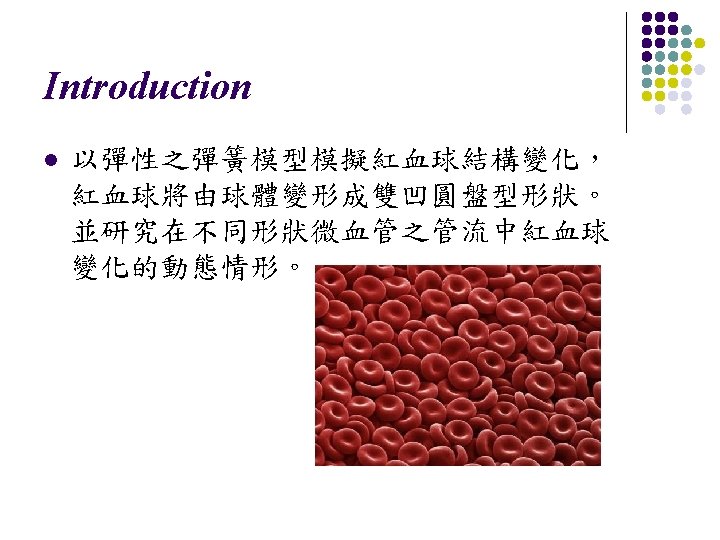 Introduction

以彈性之彈簧模型模擬紅血球結構變化，紅血球將由球體變形成雙凹圓盤型形狀。並研究在不同形狀微血管之管流中紅血球變化的動態情形。